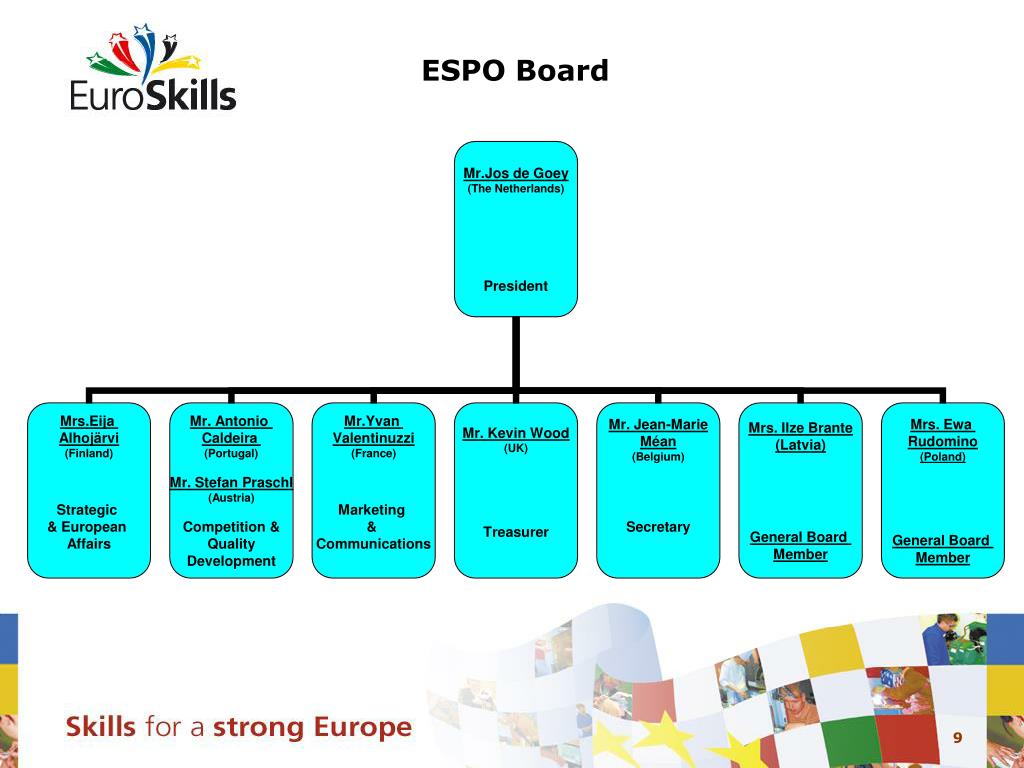 EuroSkills

ESPO Board

Mr.Jos de Goey
(The Netherlands)

President

Mrs.Eija Alhojärvi
(Finland)

Strategic & European Affairs

Mr. Antonio Caldeira
(Portugal)

Mr. Stefan Praschl
(Austria)

Competition & Quality Development

Mr.Yvan Valentinuzzi
(France)

Marketing & Communications

Mr. Kevin Wood
(UK)

Treasurer

Mr. Jean-Marie Méan
(Belgium)

Secretary

Mrs. Ilze Brante
(Latvia)

General Board Member

Mrs. Ewa Rudomino
(Poland)

General Board Member

Skills for a strong Europe

9